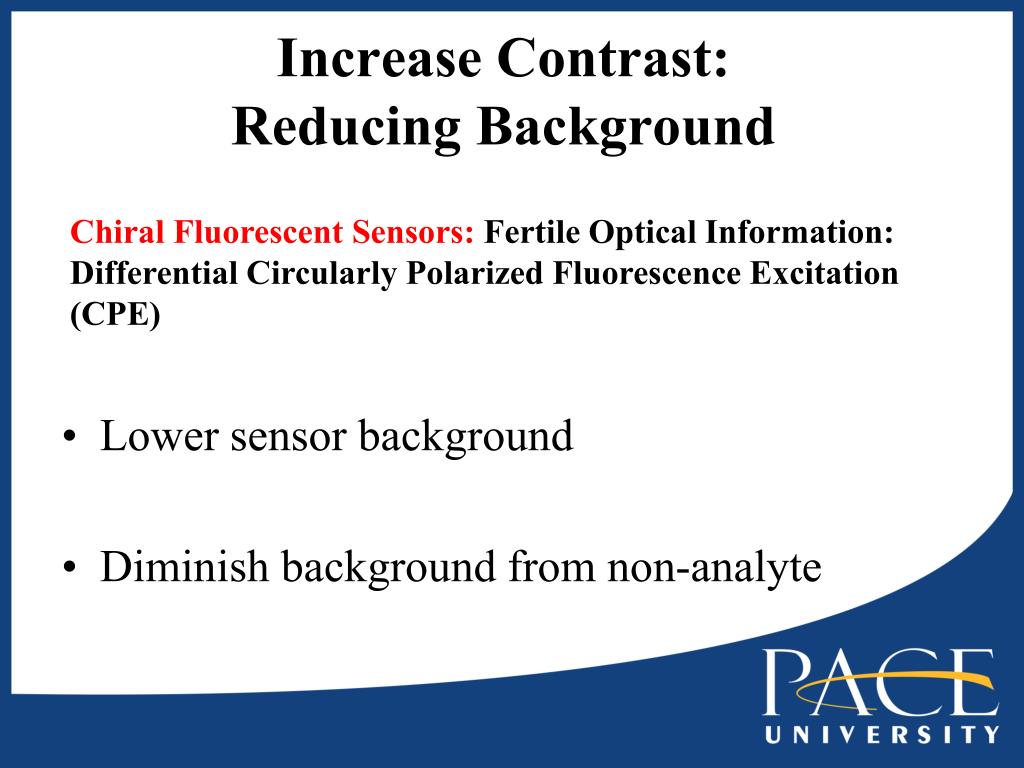 Increase Contrast:
Reducing Background

Chiral Fluorescent Sensors: Fertile Optical Information: Differential Circularly Polarized Fluorescence Excitation (CPE)

• Lower sensor background

• Diminish background from non-analyte

PACE
UNIVERSITY